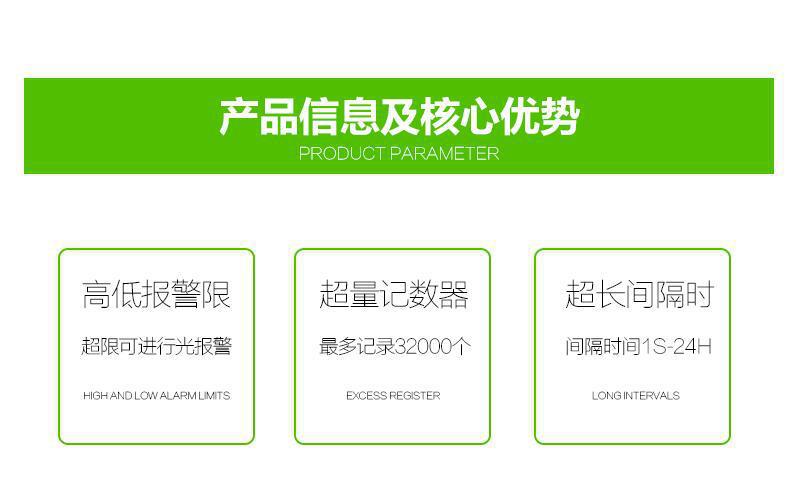 产品信息及核心优势
PRODUCT PARAMETER

高低报警限
超限可进行光报警
HIGH AND LOW ALARM LIMITS

超量记数器
最多记录32000个
EXCESS REGISTER

超长间隔时
间隔时间1S-24H
LONG INTERVALS